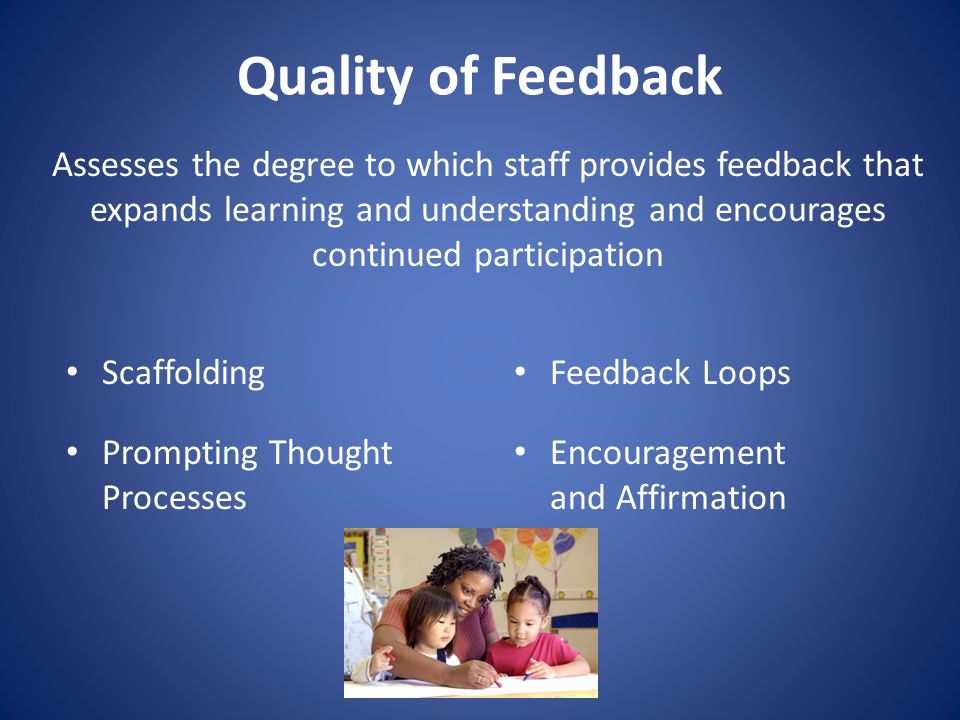 Quality of Feedback

Assesses the degree to which staff provides feedback that expands learning and understanding and encourages continued participation

• Scaffolding
• Prompting Thought Processes

• Feedback Loops
• Encouragement and Affirmation